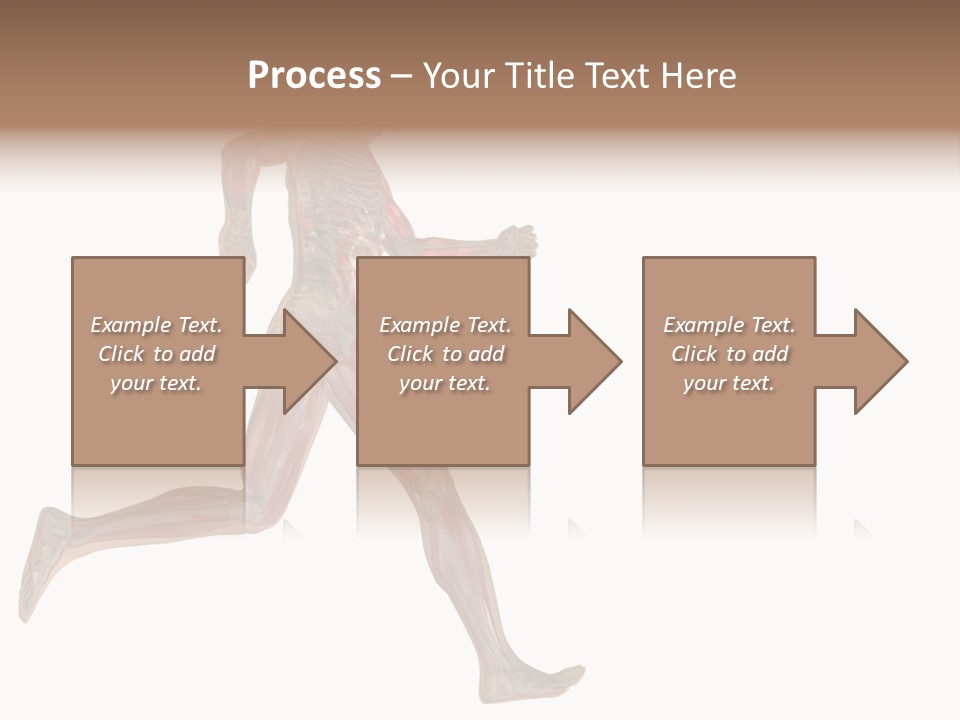 Process – Your Title Text Here

Example Text. Click to add your text.

Example Text. Click to add your text.

Example Text. Click to add your text.